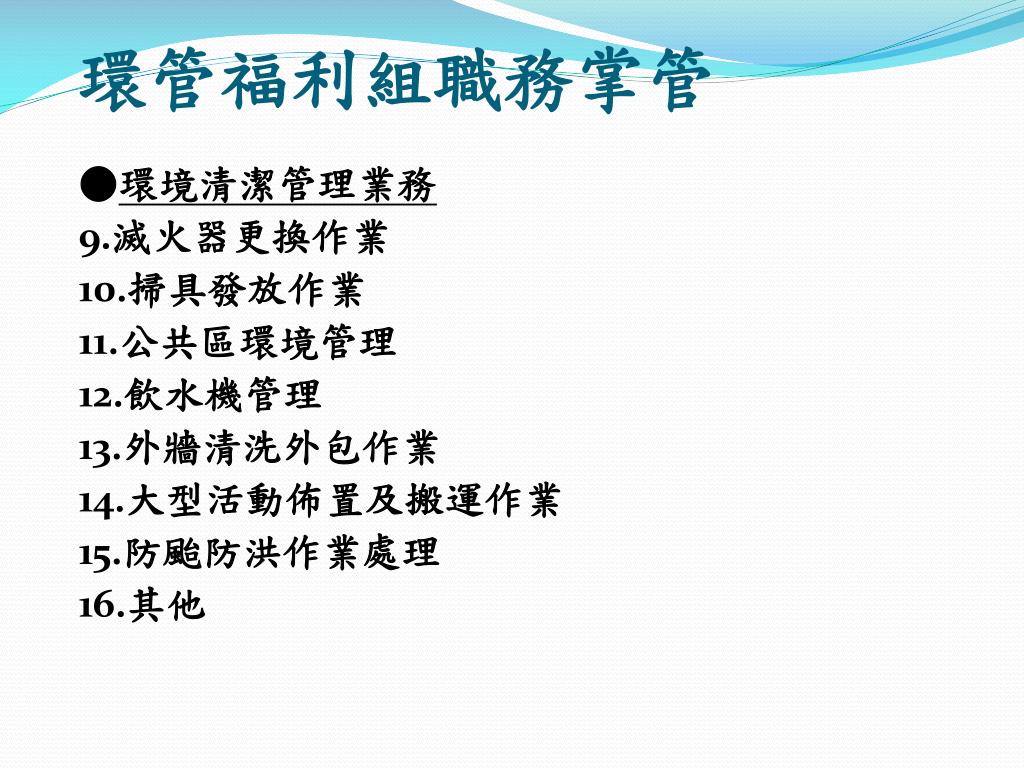 環管福利組職務掌管

●環境清潔管理業務
9.滅火器更換作業
10.掃具發放作業
11.公共區環境管理
12.飲水機管理
13.外牆清洗外包作業
14.大型活動佈置及搬運作業
15.防颱防洪作業處理
16.其他